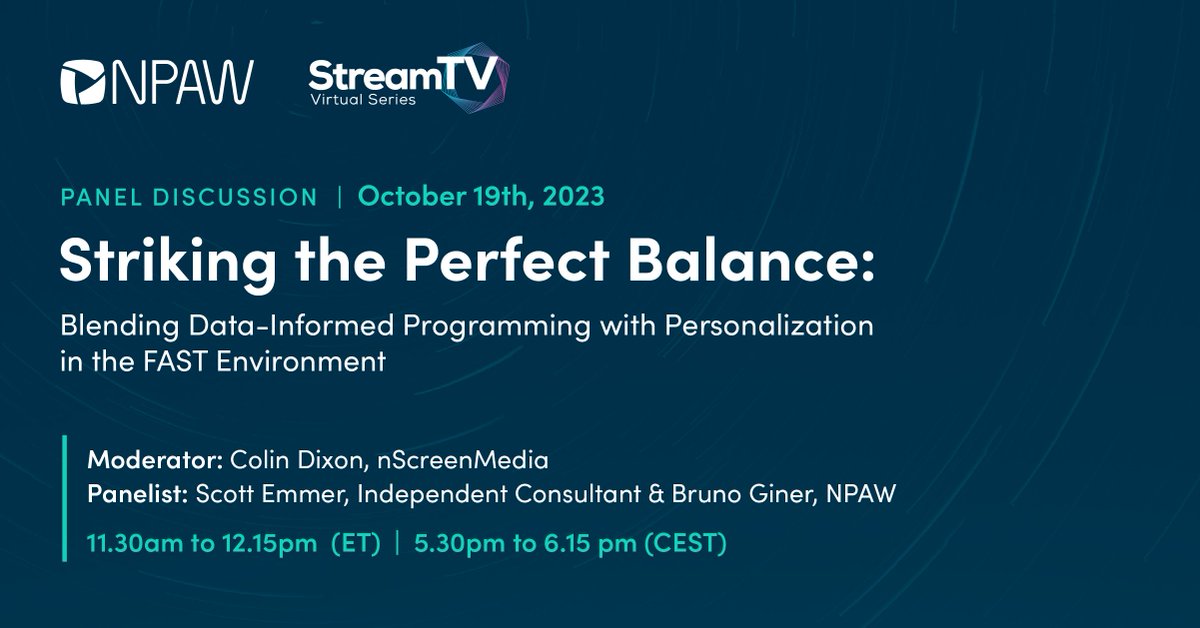 NPAW

StreamTV
Virtual Series

PANEL DISCUSSION | October 19th, 2023

Striking the Perfect Balance:

Blending Data-Informed Programming with Personalization in the FAST Environment

Moderator: Colin Dixon, nScreenMedia
Panelist: Scott Emmer, Independent Consultant & Bruno Giner, NPAW

11.30am to 12.15pm (ET) | 5.30pm to 6.15 pm (CEST)